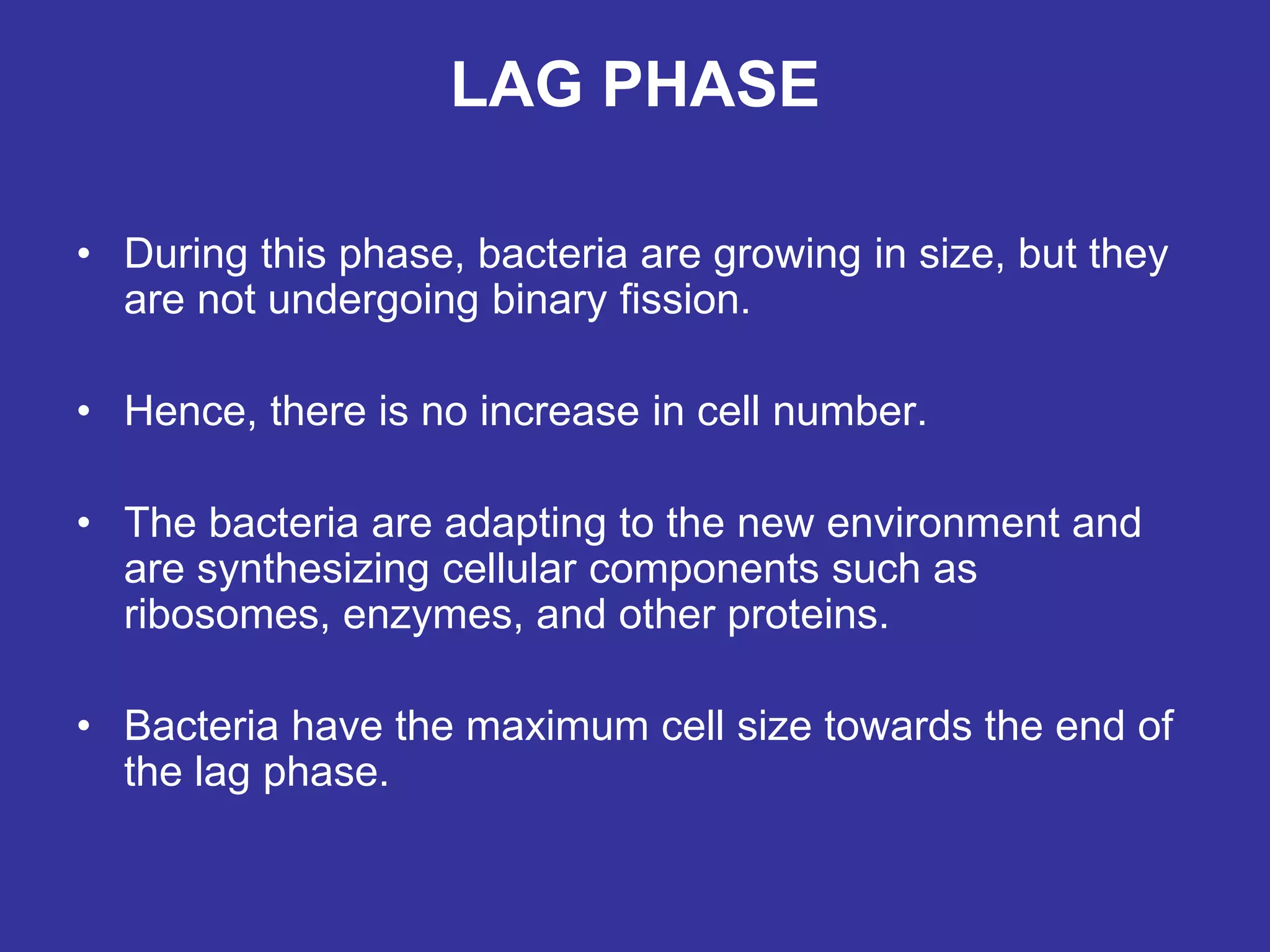 LAG PHASE

• During this phase, bacteria are growing in size, but they are not undergoing binary fission.

• Hence, there is no increase in cell number.

• The bacteria are adapting to the new environment and are synthesizing cellular components such as ribosomes, enzymes, and other proteins.

• Bacteria have the maximum cell size towards the end of the lag phase.